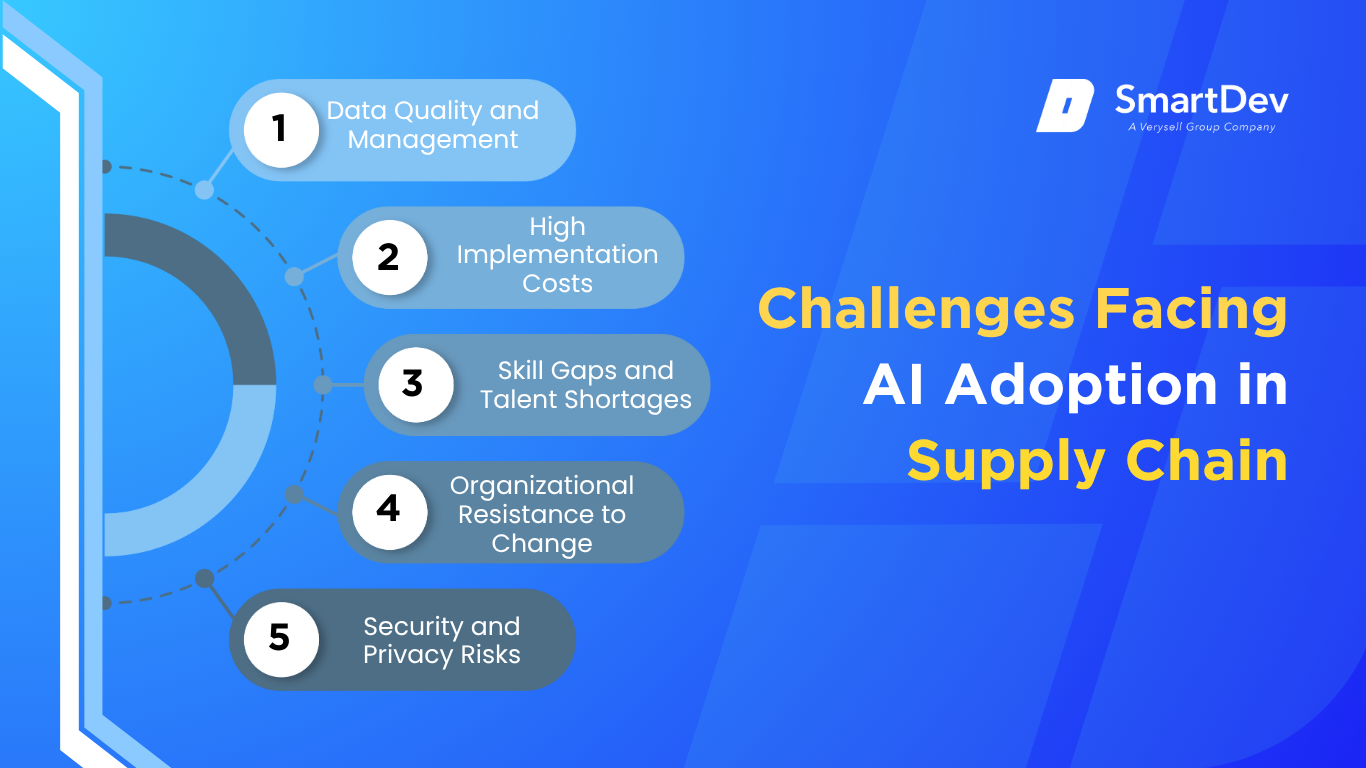 1 Data Quality and Management

2 High Implementation Costs

3 Skill Gaps and Talent Shortages

4 Organizational Resistance to Change

5 Security and Privacy Risks

SmartDev
A Verysell Group Company

Challenges Facing AI Adoption in Supply Chain